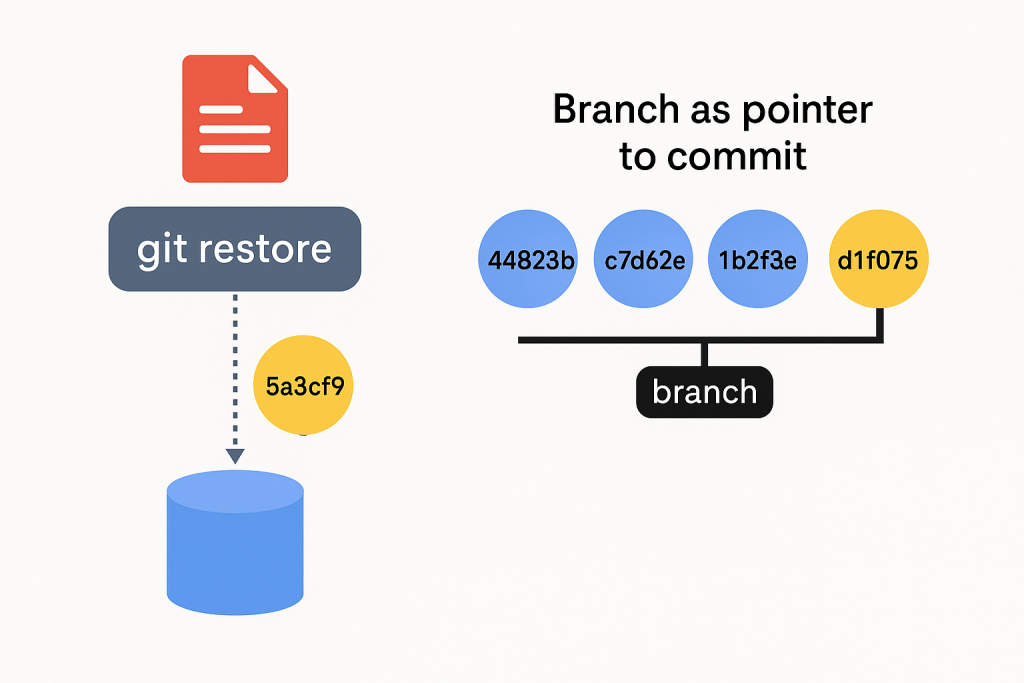 git restore

5a3cf9

Branch as pointer to commit

44823b

c7d62e

1b2f3e

d1f075

branch